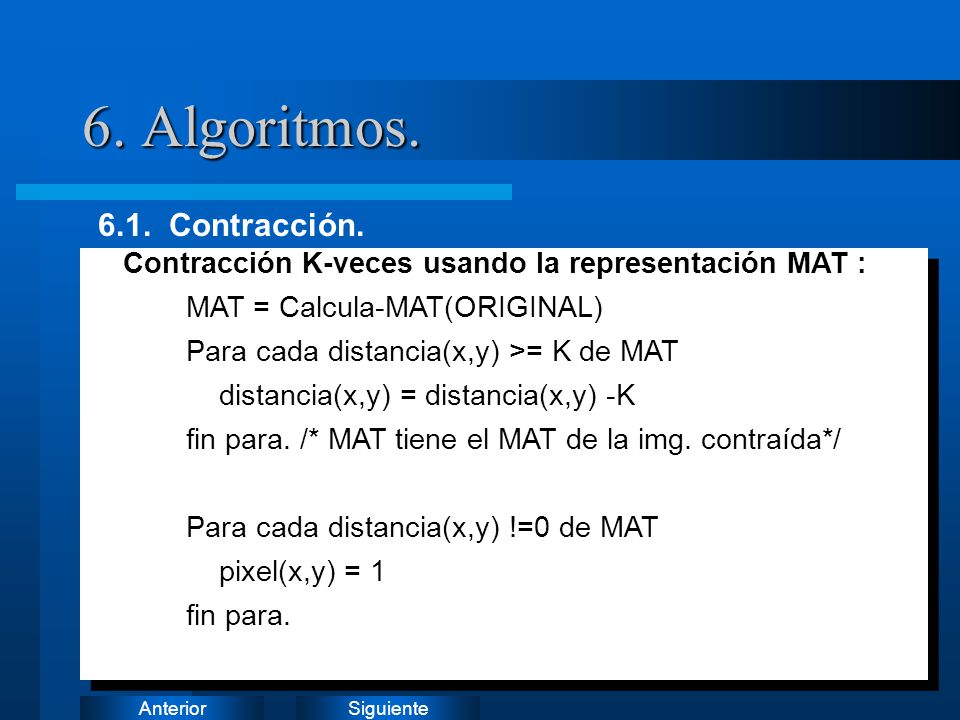 6. Algoritmos.

6.1. Contracción.

Contracción K-veces usando la representación MAT :

MAT = Calcula-MAT(ORIGINAL)
Para cada distancia(x,y) >= K de MAT
distancia(x,y) = distancia(x,y) -K
fin para. /* MAT tiene el MAT de la img. contraída*/

Para cada distancia(x,y) !=0 de MAT
pixel(x,y) = 1
fin para.

Anterior
Siguiente